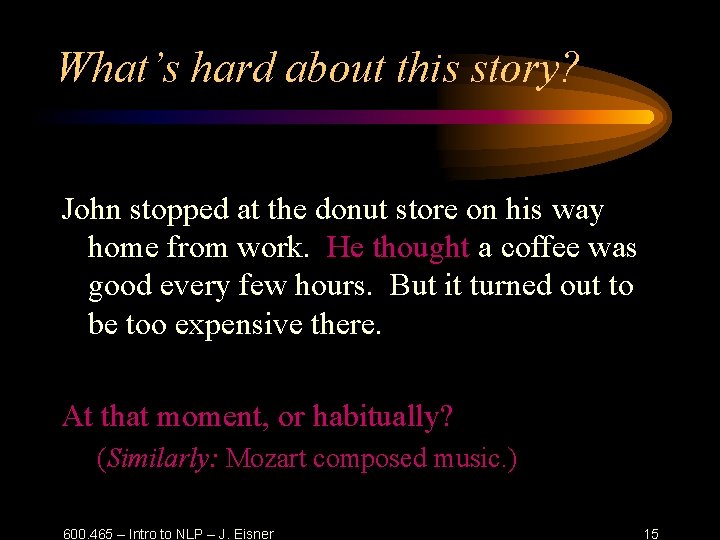 What's hard about this story?

John stopped at the donut store on his way home from work. He thought a coffee was good every few hours. But it turned out to be too expensive there.

At that moment, or habitually?

(Similarly: Mozart composed music.)

600.465 – Intro to NLP – J. Eisner

15